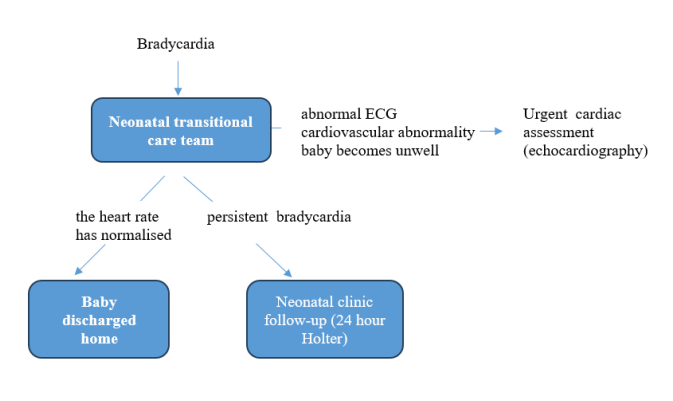 Bradycardia

Neonatal transitional care team

abnormal ECG
cardiovascular abnormality
baby becomes unwell

Urgent cardiac assessment (echocardiography)

the heart rate has normalised

persistent bradycardia

Baby discharged home

Neonatal clinic follow-up (24 hour Holter)